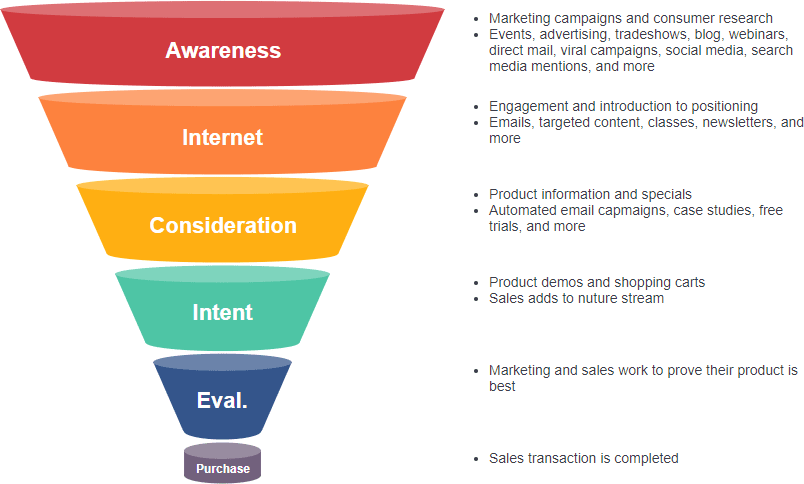 Awareness

- Marketing campaigns and consumer research
- Events, advertising, tradeshows, blog, webinars, direct mail, viral campaigns, social media, search media mentions, and more

Internet

- Engagement and introduction to positioning
- Emails, targeted content, classes, newsletters, and more

Consideration

- Product information and specials
- Automated email capmaigns, case studies, free trials, and more

Intent

- Product demos and shopping carts
- Sales adds to nuture stream

Eval.

- Marketing and sales work to prove their product is best

Purchase

- Sales transaction is completed